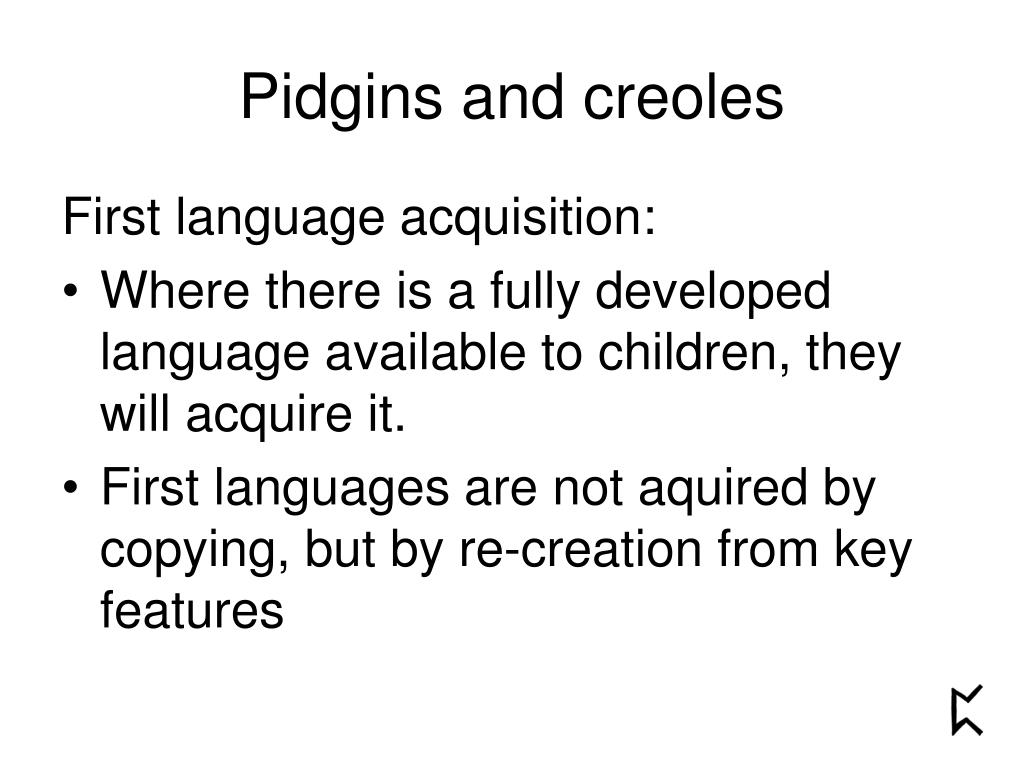 Pidgins and creoles

First language acquisition:

• Where there is a fully developed language available to children, they will acquire it.
• First languages are not aquired by copying, but by re-creation from key features